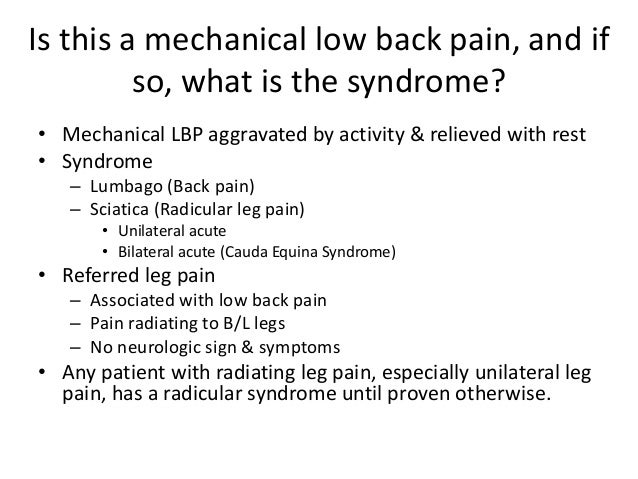 Is this a mechanical low back pain, and if so, what is the syndrome?

• Mechanical LBP aggravated by activity & relieved with rest
• Syndrome
– Lumbago (Back pain)
– Sciatica (Radicular leg pain)
• Unilateral acute
• Bilateral acute (Cauda Equina Syndrome)
• Referred leg pain
– Associated with low back pain
– Pain radiating to B/L legs
– No neurologic sign & symptoms
• Any patient with radiating leg pain, especially unilateral leg pain, has a radicular syndrome until proven otherwise.